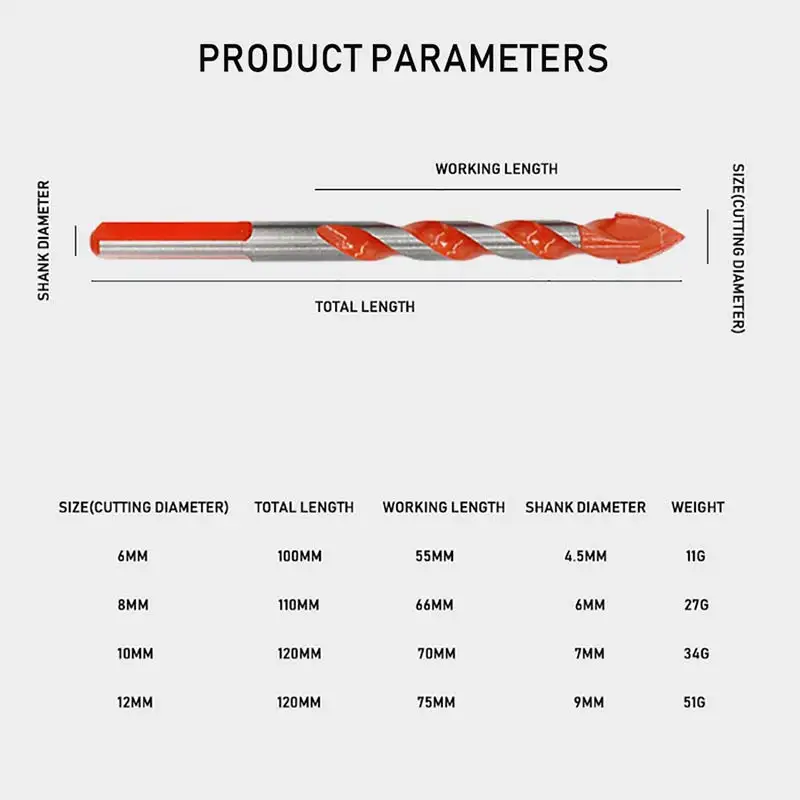 PRODUCT PARAMETERS

WORKING LENGTH

SHANK DIAMETER

SIZE(CUTTING DIAMETER)

TOTAL LENGTH

| SIZE(CUTTING DIAMETER) | TOTAL LENGTH | WORKING LENGTH | SHANK DIAMETER | WEIGHT |
|---|---|---|---|---|
| 6MM | 100MM | 55MM | 4.5MM | 11G |
| 8MM | 110MM | 66MM | 6MM | 27G |
| 10MM | 120MM | 70MM | 7MM | 34G |
| 12MM | 120MM | 75MM | 9MM | 51G |